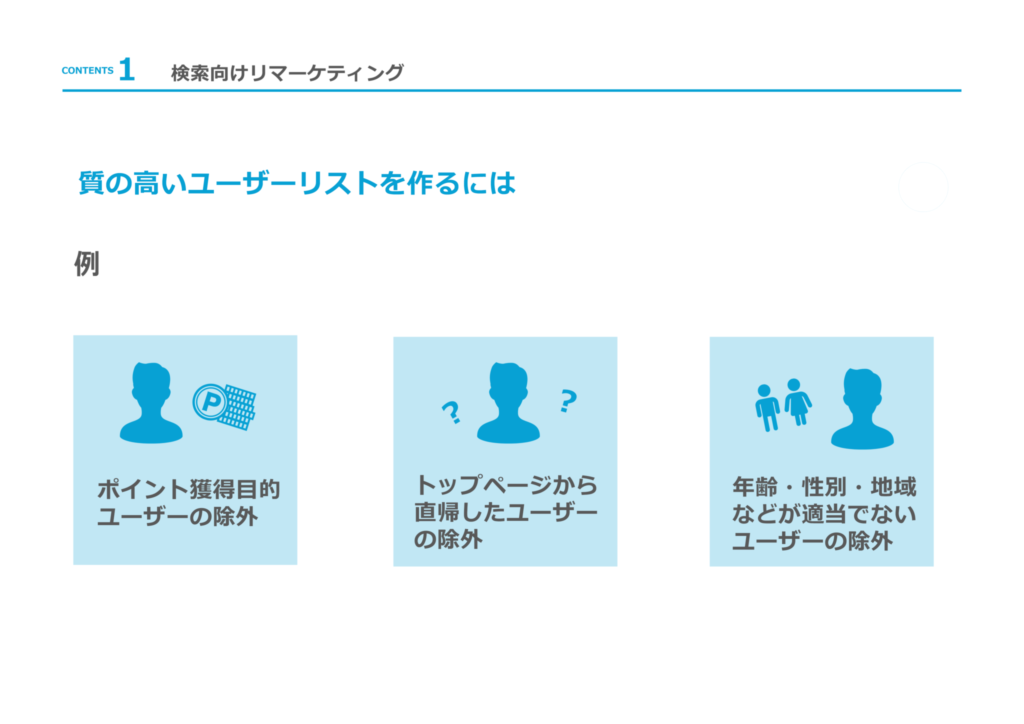 CONTENTS 1 検索向けリマーケティング

質の高いユーザーリストを作るには

例

P

ポイント獲得目的ユーザーの除外

? ?

トップページから直帰したユーザーの除外

年齢・性別・地域などが適当でないユーザーの除外